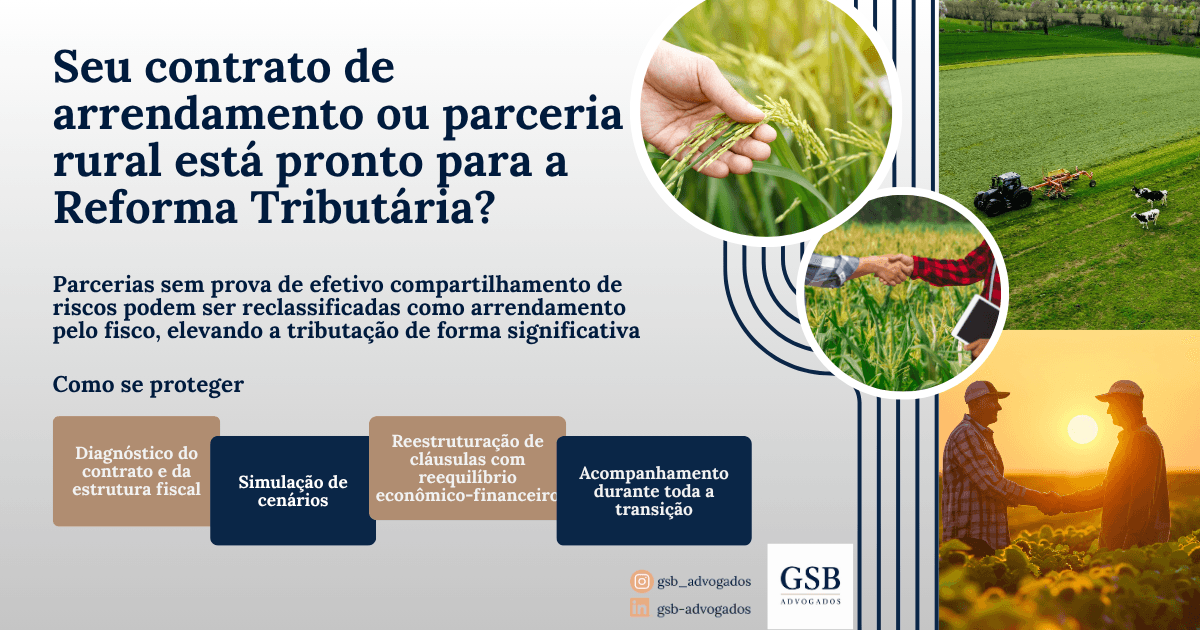 Seu contrato de arrendamento ou parceria rural está pronto para a Reforma Tributária?

Parcerias sem prova de efetivo compartilhamento de riscos podem ser reclassificadas como arrendamento pelo fisco, elevando a tributação de forma significativa

Como se proteger

Diagnóstico do contrato e da estrutura fiscal

Simulação de cenários

Reestruturação de cláusulas com reequilíbrio econômico-financeiro

Acompanhamento durante toda a transição

gsb_advogados

gsb-advogados

GSB
ADVOGADOS